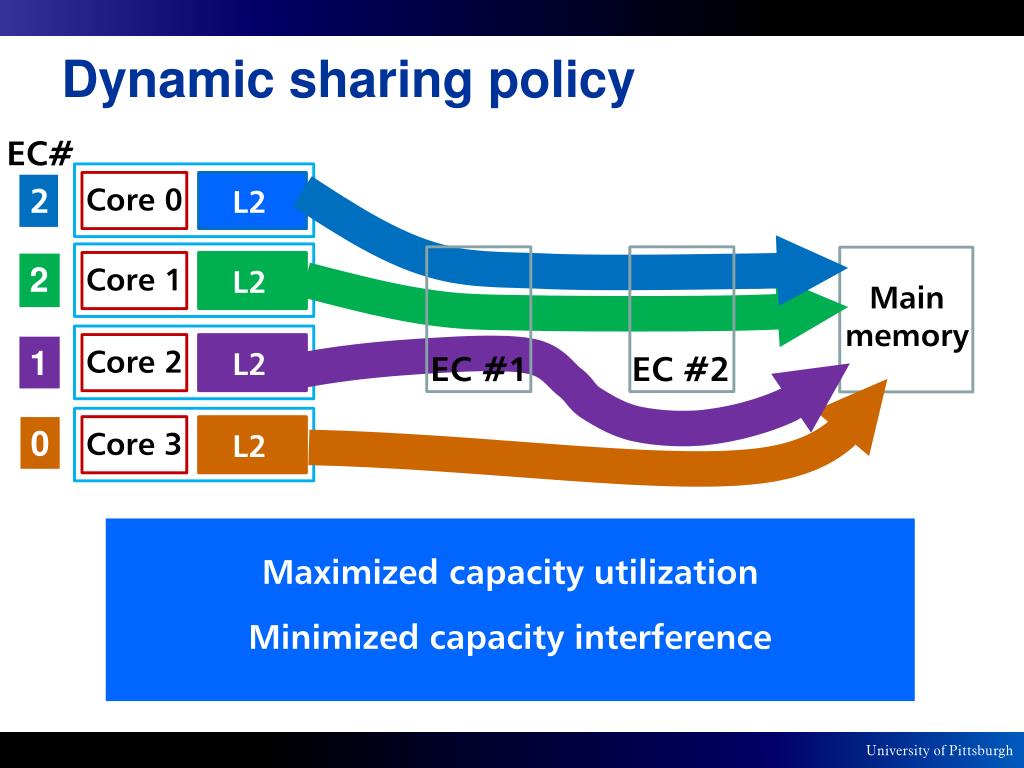 Dynamic sharing policy

EC#

2 Core 0 L2

2 Core 1 L2

1 Core 2 L2

0 Core 3 L2

EC #1

EC #2

Main memory

Maximized capacity utilization

Minimized capacity interference

University of Pittsburgh